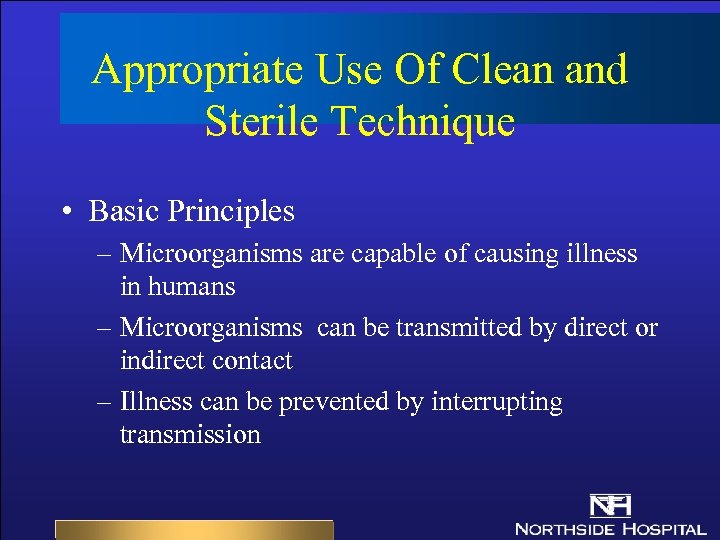 Appropriate Use Of Clean and Sterile Technique

• Basic Principles
– Microorganisms are capable of causing illness in humans
– Microorganisms can be transmitted by direct or indirect contact
– Illness can be prevented by interrupting transmission

NH
NORTHSIDE HOSPITAL